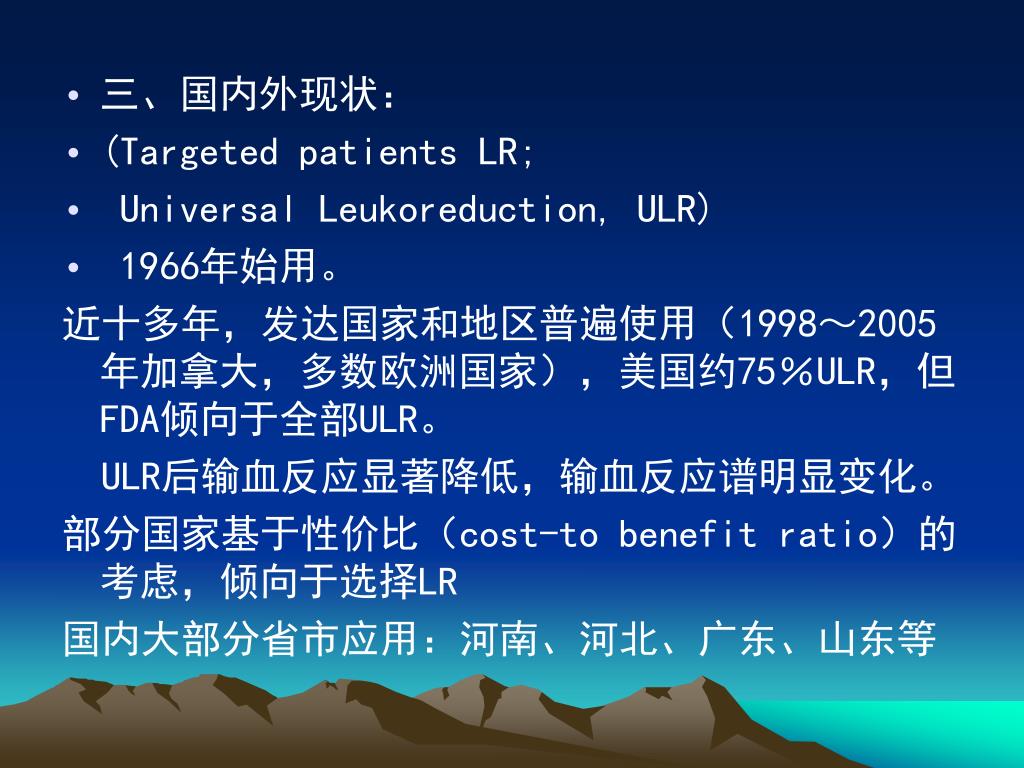 • 三、国内外现状：
• (Targeted patients LR;
• Universal Leukoreduction, ULR)
• 1966年始用。
近十多年，发达国家和地区普遍使用（1998～2005年加拿大，多数欧洲国家），美国约75％ULR，但FDA倾向于全部ULR。
ULR后输血反应显著降低，输血反应谱明显变化。
部分国家基于性价比（cost-to benefit ratio）的考虑，倾向于选择LR
国内大部分省市应用：河南、河北、广东、山东等